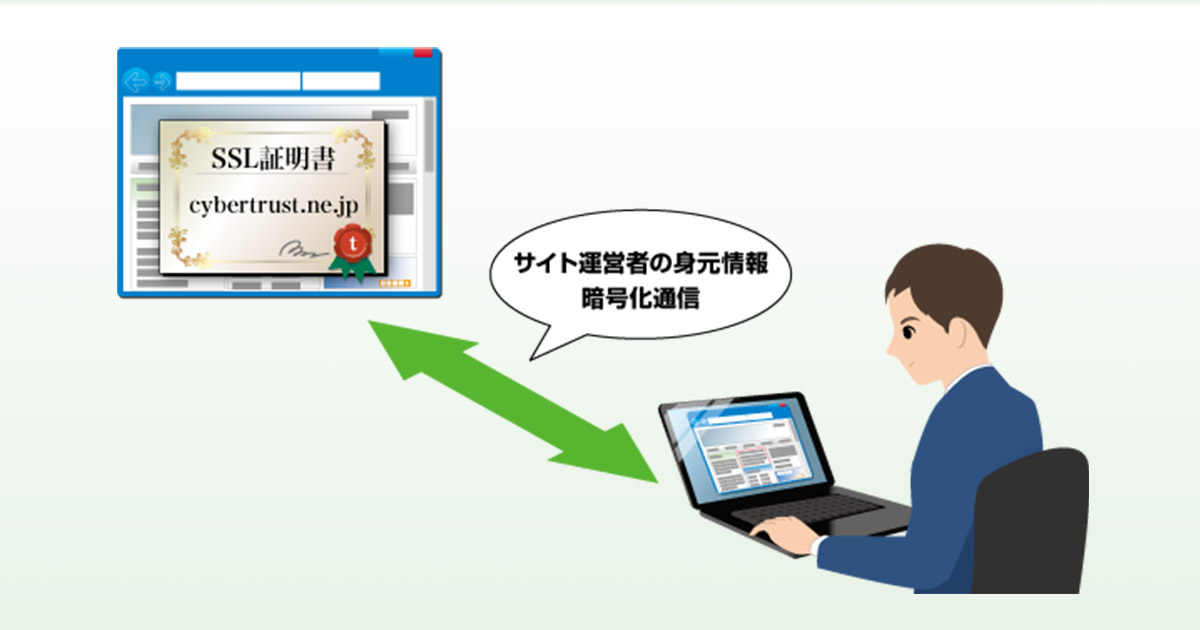 SSL証明書

cybertrust.ne.jp

t

サイト運営者の身元情報
暗号化通信